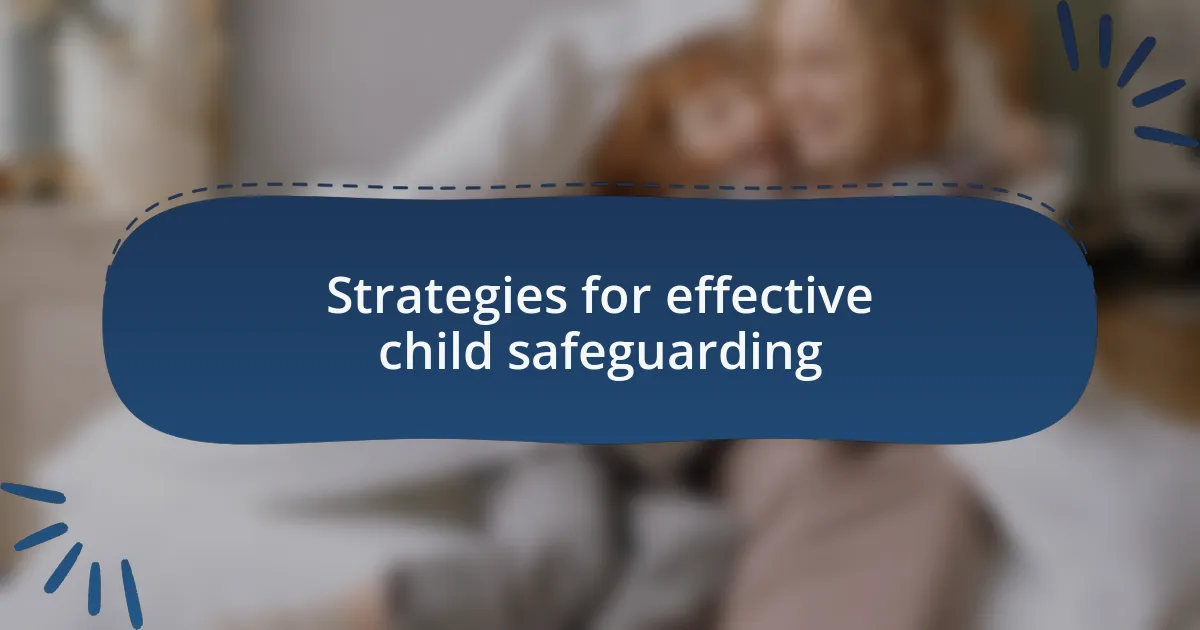 Strategies for effective child safeguarding